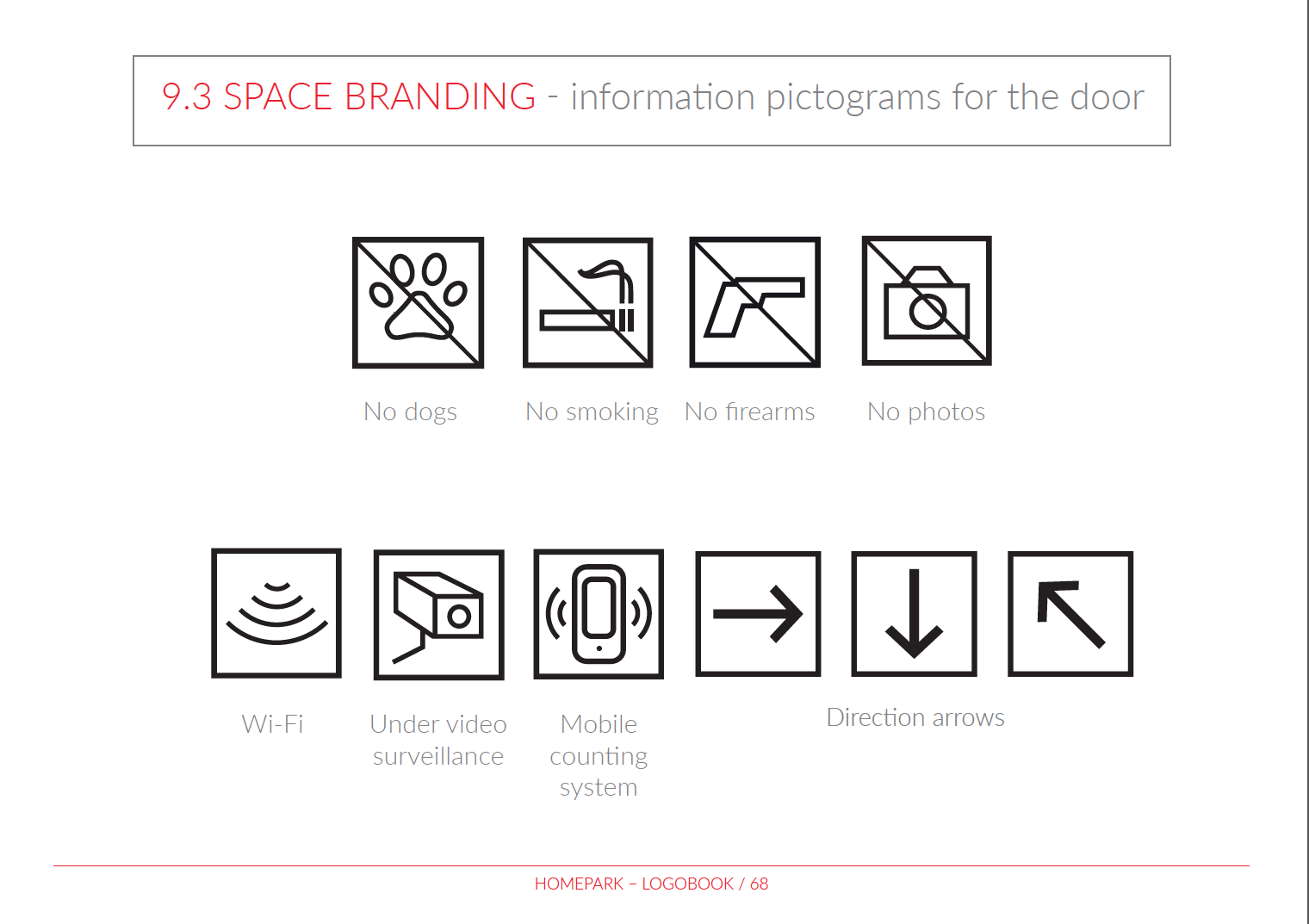 9.3 SPACE BRANDING - information pictograms for the door

No dogs

No smoking

No firearms

No photos

Wi-Fi

Under video surveillance

Mobile counting system

Direction arrows

HOMEPARK – LOGOBOOK / 68